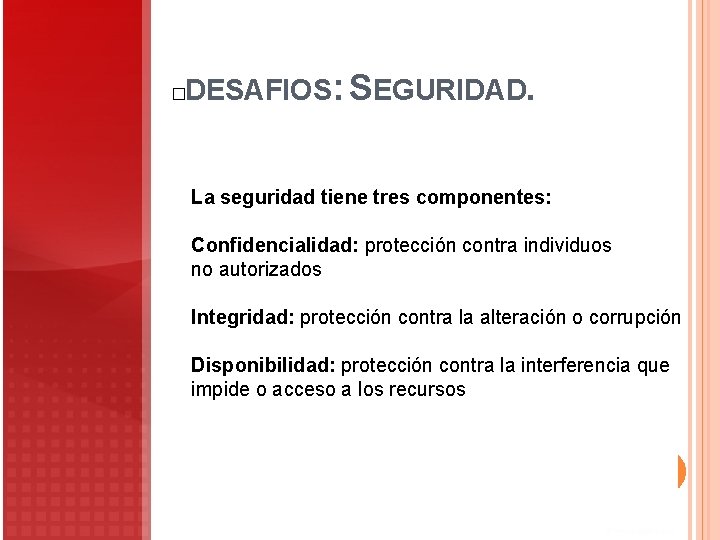 □DESAFIOS: SEGURIDAD.

La seguridad tiene tres componentes:

Confidencialidad: protección contra individuos no autorizados

Integridad: protección contra la alteración o corrupción

Disponibilidad: protección contra la interferencia que impide o acceso a los recursos